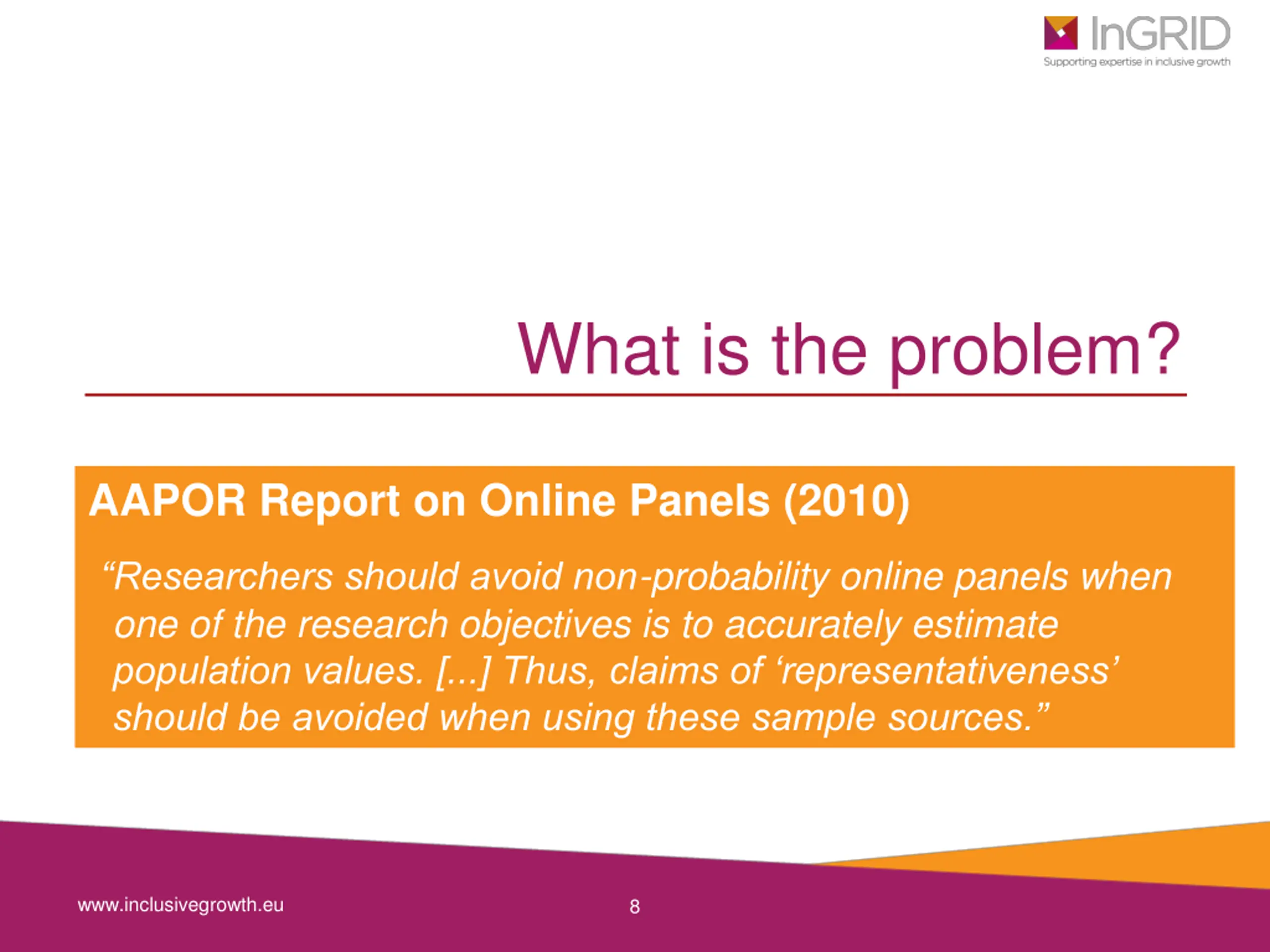 InGRID
Supporting expertise in inclusive growth

What is the problem?

AAPOR Report on Online Panels (2010)

“Researchers should avoid non-probability online panels when one of the research objectives is to accurately estimate population values. [...] Thus, claims of ‘representativeness’ should be avoided when using these sample sources.”

www.inclusivegrowth.eu

8